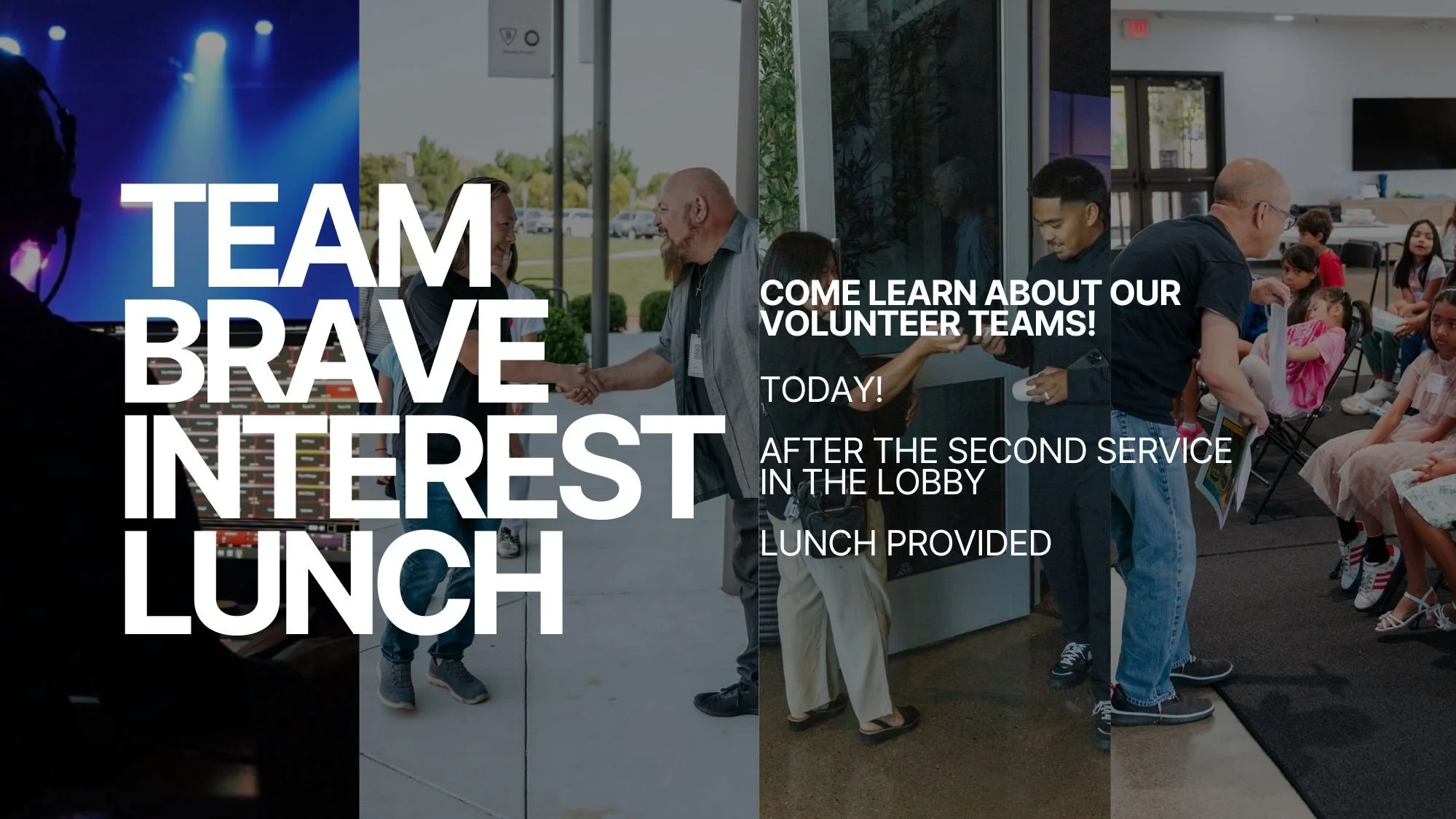 TEAM BRAVE INTEREST LUNCH

COME LEARN ABOUT OUR VOLUNTEER TEAMS!

TODAY!

AFTER THE SECOND SERVICE IN THE LOBBY

LUNCH PROVIDED